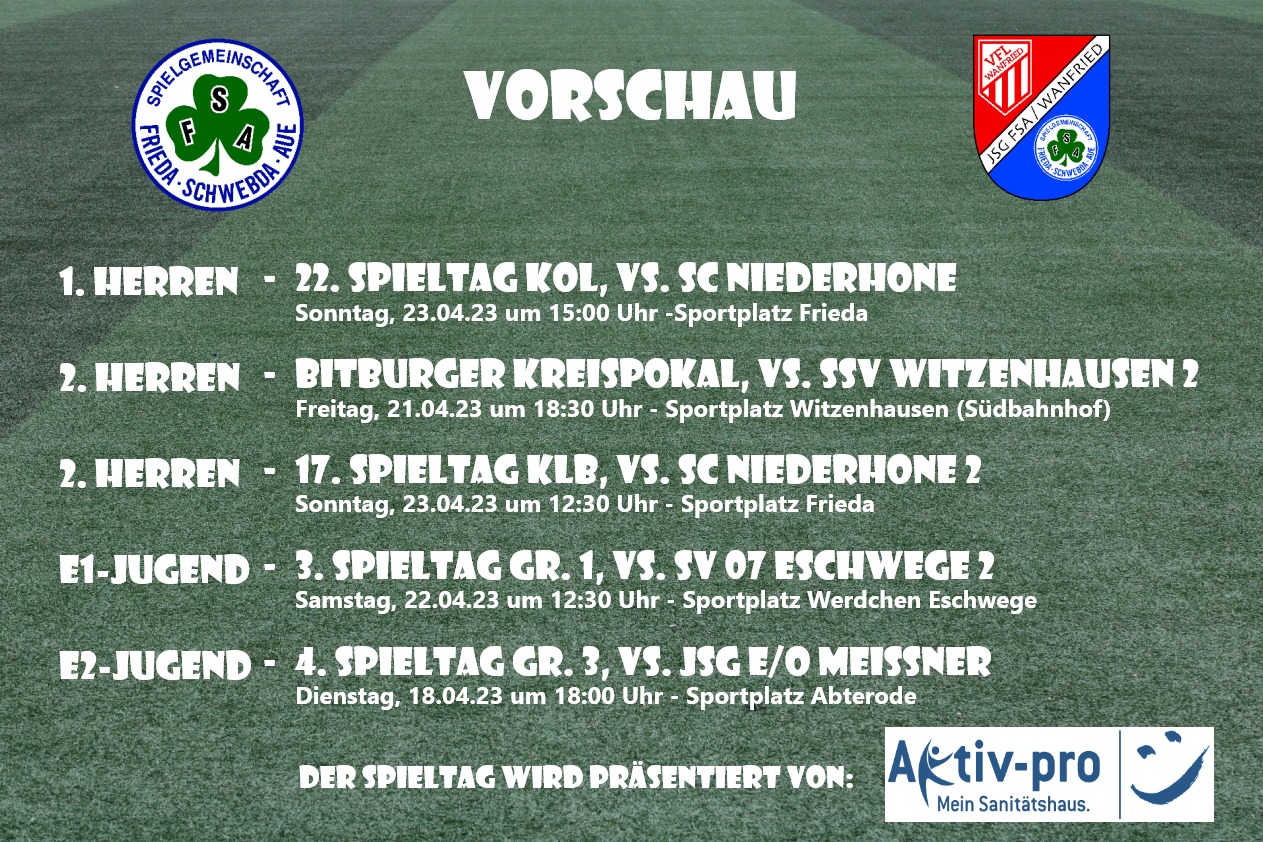 SPIELGEMEINSCHAFT
F S A
FRIEDA · SCHWEBDA · AUE

VORSCHAU

VFL WANFRIED
JSG FSA / WANFRIED
SPIELGEMEINSCHAFT F S A FRIEDA · SCHWEBDA · AUE

1. HERREN - 22. SPIELTAG KOL, VS. SC NIEDERHONE
Sonntag, 23.04.23 um 15:00 Uhr -Sportplatz Frieda

2. HERREN - BITBURGER KREISPOKAL, VS. SSV WITZENHAUSEN 2
Freitag, 21.04.23 um 18:30 Uhr - Sportplatz Witzenhausen (Südbahnhof)

2. HERREN - 17. SPIELTAG KLB, VS. SC NIEDERHONE 2
Sonntag, 23.04.23 um 12:30 Uhr - Sportplatz Frieda

E1-JUGEND - 3. SPIELTAG GR. 1, VS. SV 07 ESCHWEGE 2
Samstag, 22.04.23 um 12:30 Uhr - Sportplatz Werdchen Eschwege

E2-JUGEND - 4. SPIELTAG GR. 3, VS. JSG E/O MEISSNER
Dienstag, 18.04.23 um 18:00 Uhr - Sportplatz Abterode

DER SPIELTAG WIRD PRÄSENTIERT VON:

Aktiv-pro
Mein Sanitätshaus.